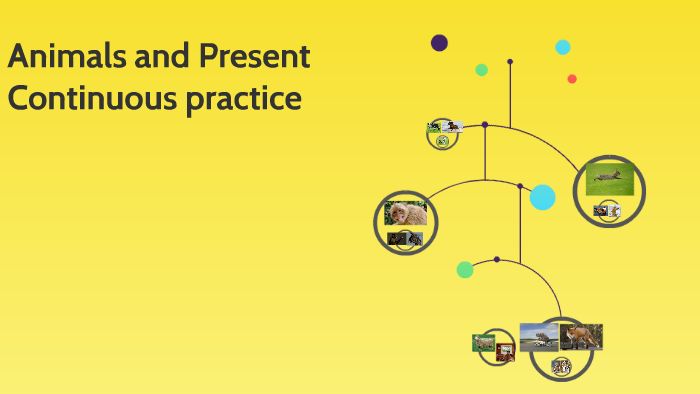 Animals and Present Continuous practice